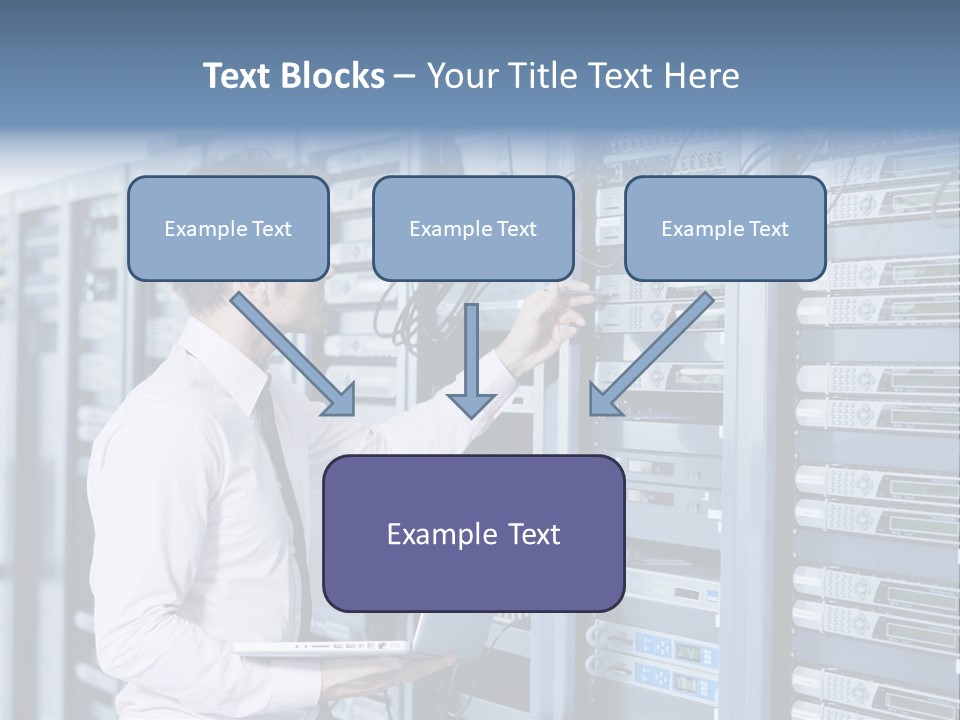 Text Blocks – Your Title Text Here

Example Text

Example Text

Example Text

Example Text